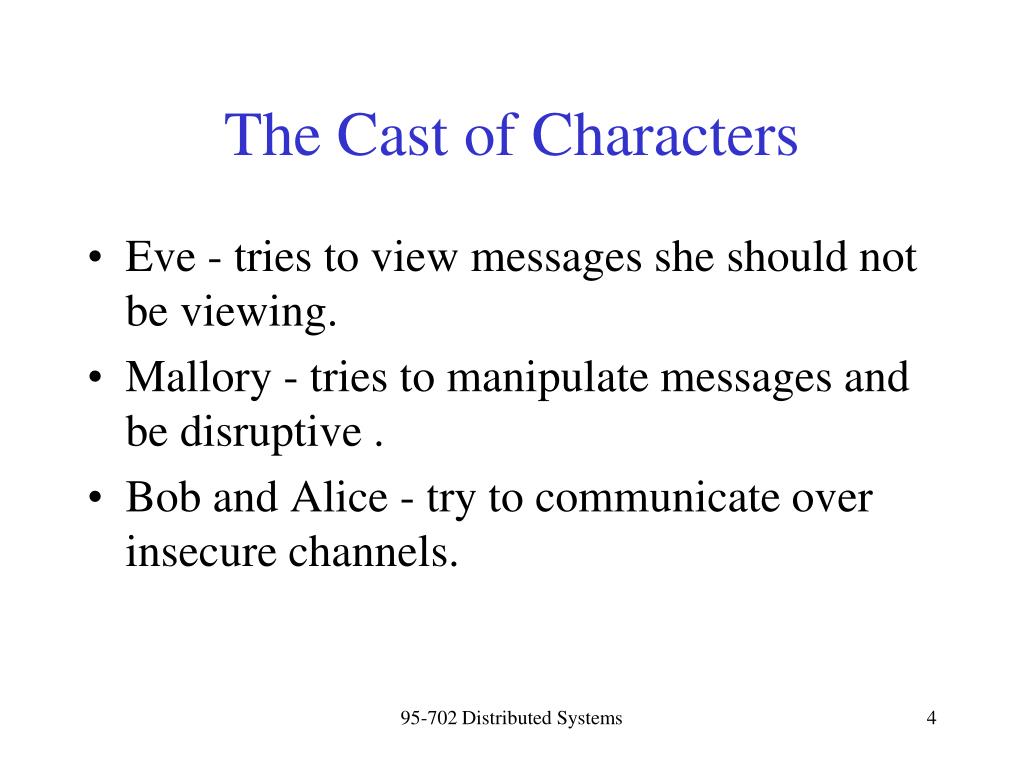 The Cast of Characters

• Eve - tries to view messages she should not be viewing.
• Mallory - tries to manipulate messages and be disruptive .
• Bob and Alice - try to communicate over insecure channels.

95-702 Distributed Systems

4